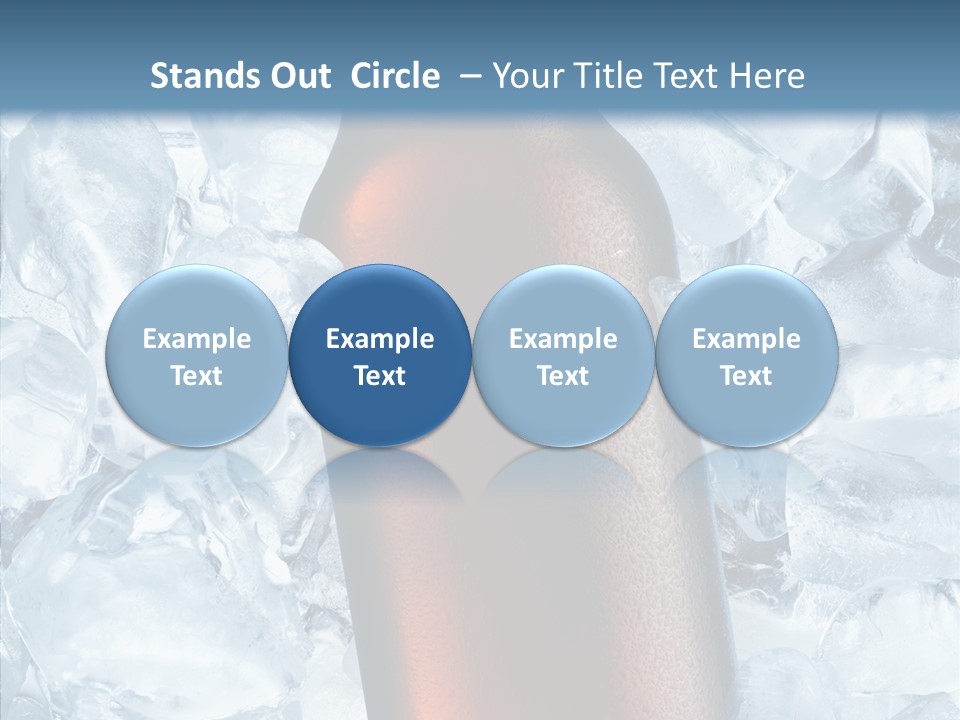 Stands Out Circle – Your Title Text Here

Example Text

Example Text

Example Text

Example Text